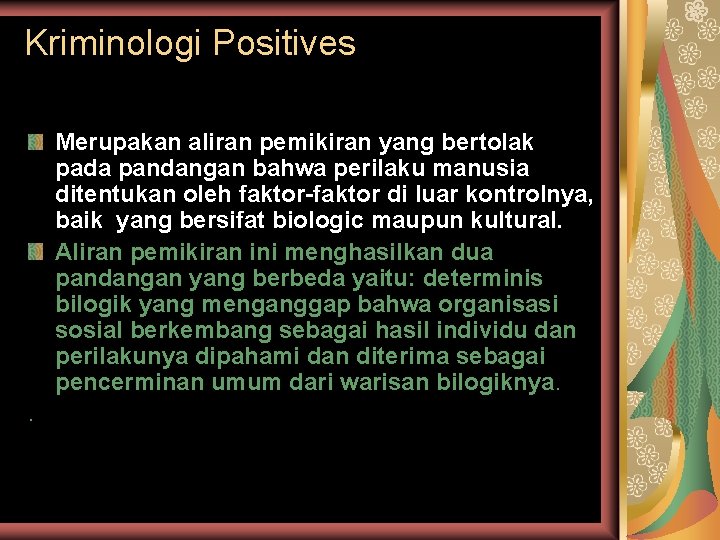 Kriminologi Positives

Merupakan aliran pemikiran yang bertolak pada pandangan bahwa perilaku manusia ditentukan oleh faktor-faktor di luar kontrolnya, baik yang bersifat biologic maupun kultural.

Aliran pemikiran ini menghasilkan dua pandangan yang berbeda yaitu: determinis bilogik yang menganggap bahwa organisasi sosial berkembang sebagai hasil individu dan perilakunya dipahami dan diterima sebagai pencerminan umum dari warisan bilogiknya.

.